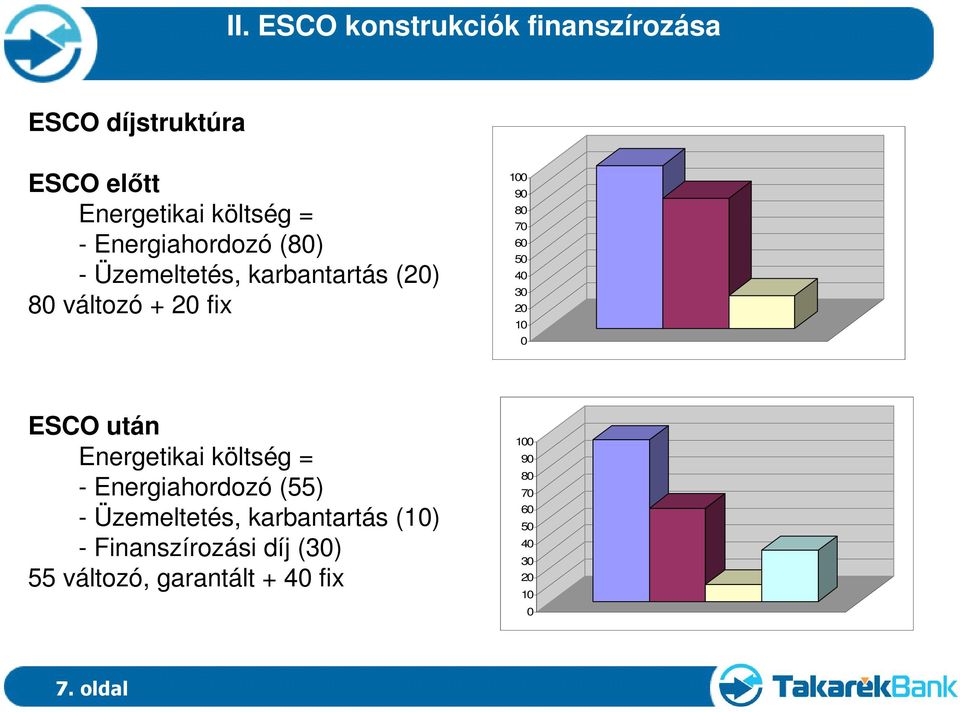 II. ESCO konstrukciók finanszírozása

ESCO díjstruktúra

ESCO előtt
Energetikai költség =
- Energiahordozó (80)
- Üzemeltetés, karbantartás (20)
80 változó + 20 fix

100
90
80
70
60
50
40
30
20
10
0

ESCO után
Energetikai költség =
- Energiahordozó (55)
- Üzemeltetés, karbantartás (10)
- Finanszírozási díj (30)
55 változó, garantált + 40 fix

100
90
80
70
60
50
40
30
20
10
0

7. oldal

TakarékBank